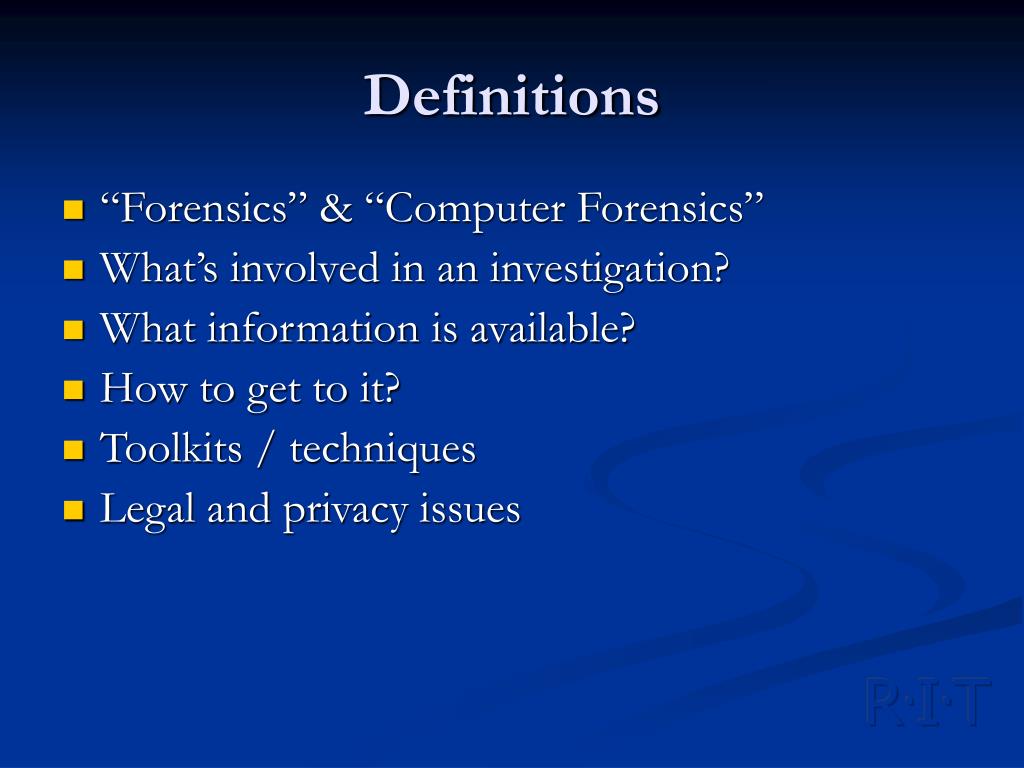 Definitions

- “Forensics” & “Computer Forensics”
- What’s involved in an investigation?
- What information is available?
- How to get to it?
- Toolkits / techniques
- Legal and privacy issues

R·I·T